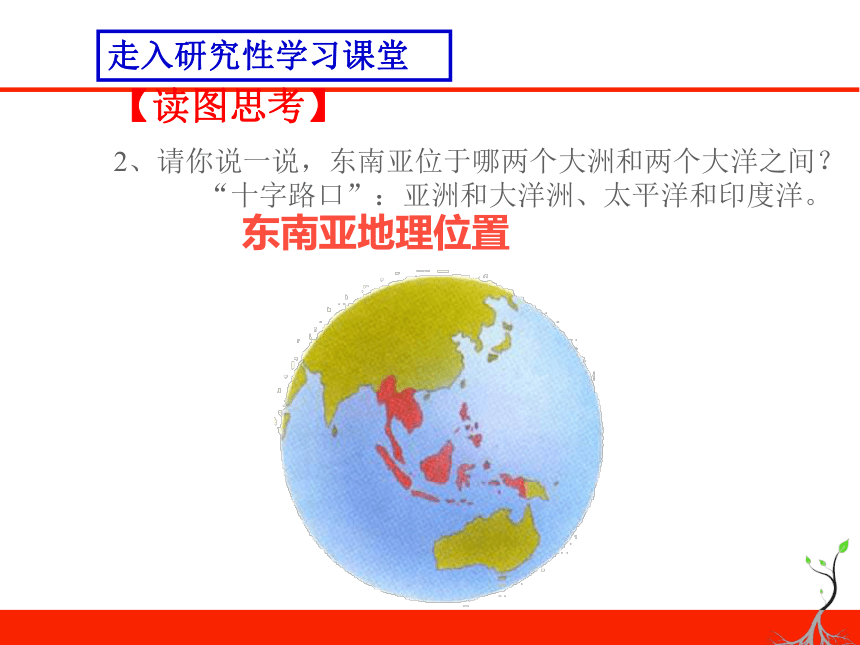 走入研究性学习课堂

【读图思考】

2、请你说一说，东南亚位于哪两个大洲和两个大洋之间？
“十字路口”：亚洲和大洋洲、太平洋和印度洋。

东南亚地理位置